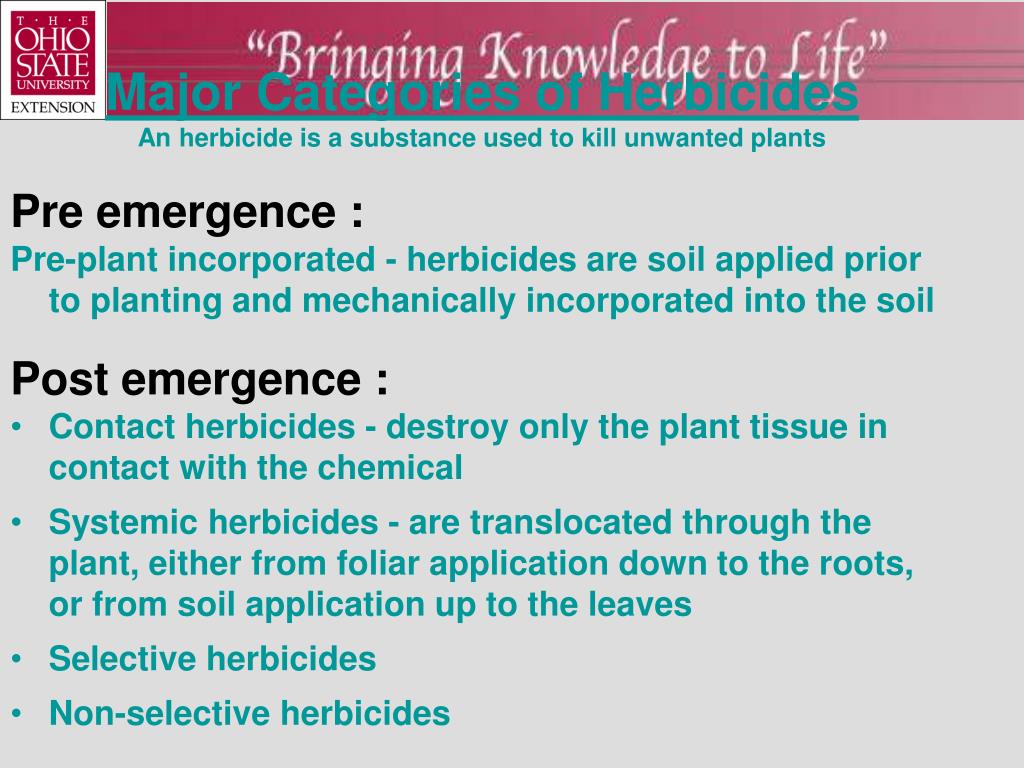 T · H · E
OHIO
STATE
UNIVERSITY
EXTENSION

"Bringing Knowledge to Life"

Major Categories of Herbicides

An herbicide is a substance used to kill unwanted plants

Pre emergence :

Pre-plant incorporated - herbicides are soil applied prior to planting and mechanically incorporated into the soil

Post emergence :

• Contact herbicides - destroy only the plant tissue in contact with the chemical
• Systemic herbicides - are translocated through the plant, either from foliar application down to the roots, or from soil application up to the leaves
• Selective herbicides
• Non-selective herbicides